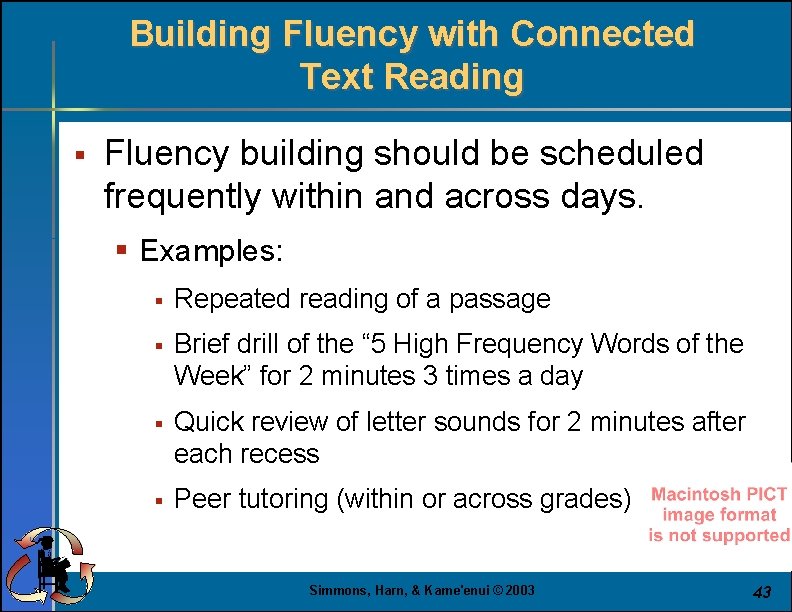 Building Fluency with Connected Text Reading

▪ Fluency building should be scheduled frequently within and across days.

▪ Examples:

▪ Repeated reading of a passage

▪ Brief drill of the “5 High Frequency Words of the Week” for 2 minutes 3 times a day

▪ Quick review of letter sounds for 2 minutes after each recess

▪ Peer tutoring (within or across grades)

Macintosh PICT image format is not supported

Simmons, Harn, & Kame'enui © 2003

43